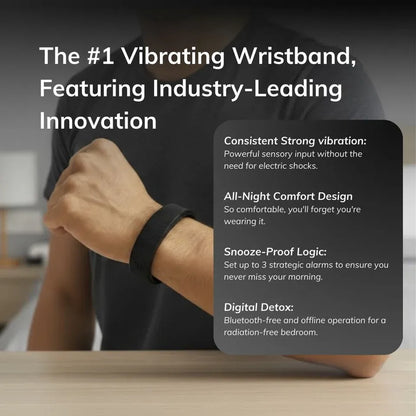 The #1 Vibrating Wristband, Featuring Industry-Leading Innovation

Consistent Strong vibration:
Powerful sensory input without the need for electric shocks.

All-Night Comfort Design
So comfortable, you'll forget you're wearing it.

Snooze-Proof Logic:
Set up to 3 strategic alarms to ensure you never miss your morning.

Digital Detox:
Bluetooth-free and offline operation for a radiation-free bedroom.